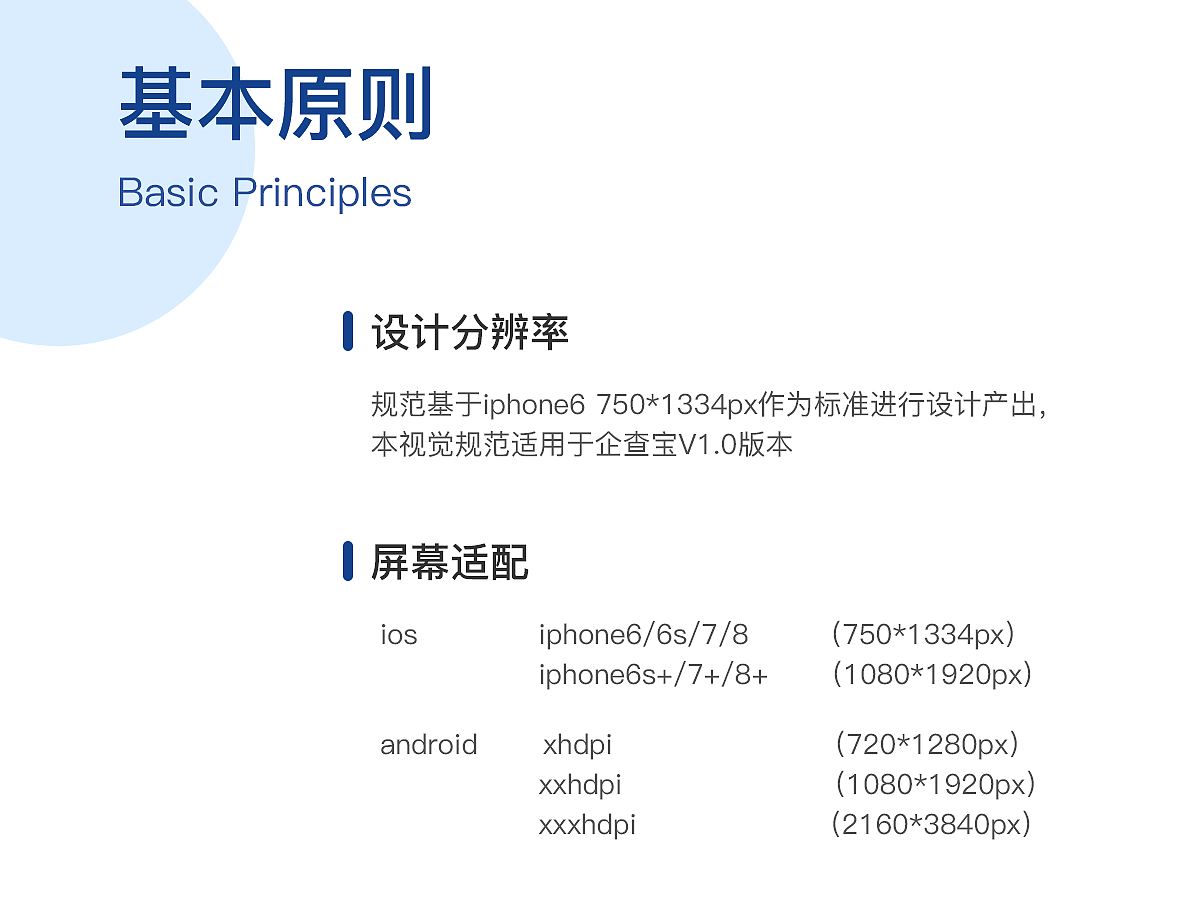 基本原则
Basic Principles

设计分辨率

规范基于iphone6 750*1334px作为标准进行设计产出，本视觉规范适用于企查宝V1.0版本

屏幕适配

| ios | iphone6/6s/7/8 | （750*1334px） |
|---|---|---|
| | iphone6s+/7+/8+ | （1080*1920px） |
| android | xhdpi | （720*1280px） |
| | xxhdpi | （1080*1920px） |
| | xxxhdpi | （2160*3840px） |